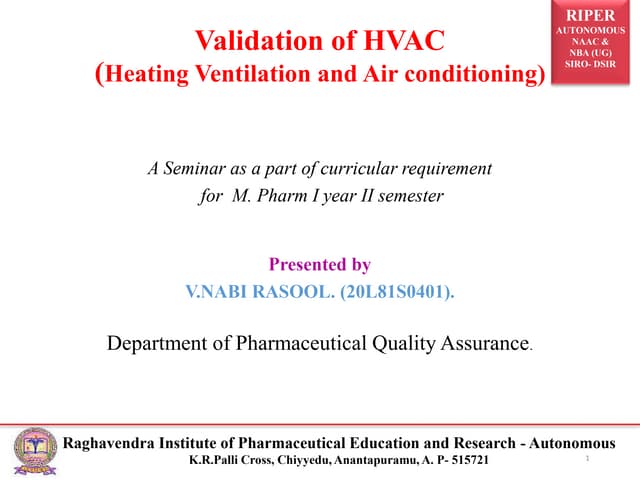 RIPER
AUTONOMOUS
NAAC &
NBA (UG)
SIRO- DSIR

Validation of HVAC
(Heating Ventilation and Air conditioning)

A Seminar as a part of curricular requirement for M. Pharm I year II semester

Presented by
V.NABI RASOOL. (20L81S0401).

Department of Pharmaceutical Quality Assurance.

Raghavendra Institute of Pharmaceutical Education and Research - Autonomous
K.R.Palli Cross, Chiyyedu, Anantapuramu, A. P- 515721

1